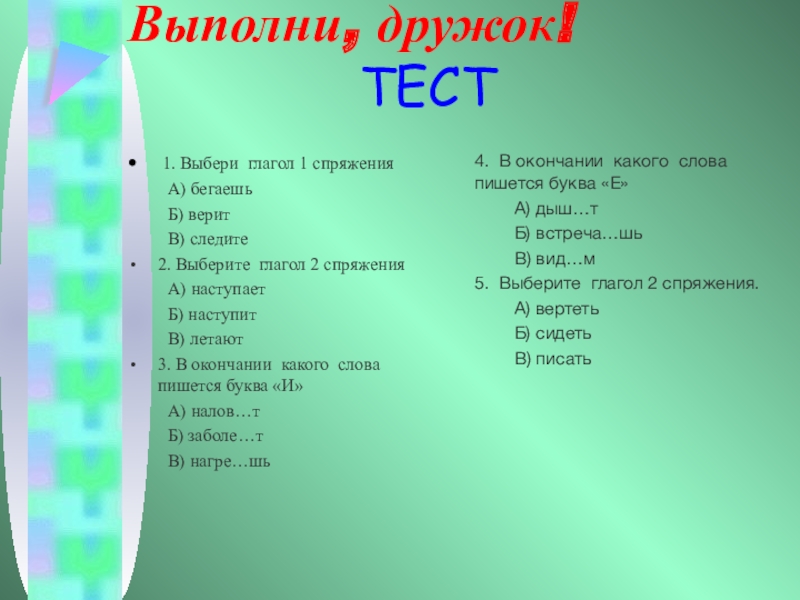 Выполни, дружок!
ТЕСТ

1. Выбери глагол 1 спряжения
А) бегаешь
Б) верит
В) следите

2. Выберите глагол 2 спряжения
А) наступает
Б) наступит
В) летают

3. В окончании какого слова пишется буква «И»
А) налов…т
Б) заболе…т
В) нагре…шь

4. В окончании какого слова пишется буква «Е»
А) дыш…т
Б) встреча…шь
В) вид…м

5. Выберите глагол 2 спряжения.
А) вертеть
Б) сидеть
В) писать